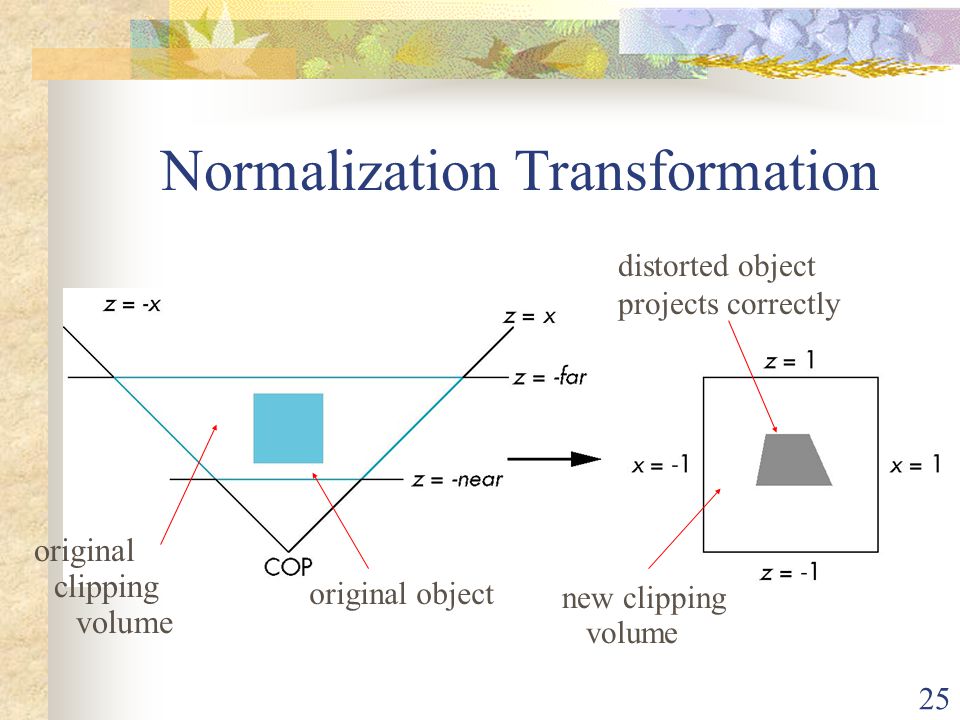 Normalization Transformation

distorted object projects correctly

$z = -x$

$z = x$

$z = -far$

$z = -near$

COP

original clipping volume

original object

$z = 1$

$x = -1$

$x = 1$

$z = -1$

new clipping volume

25